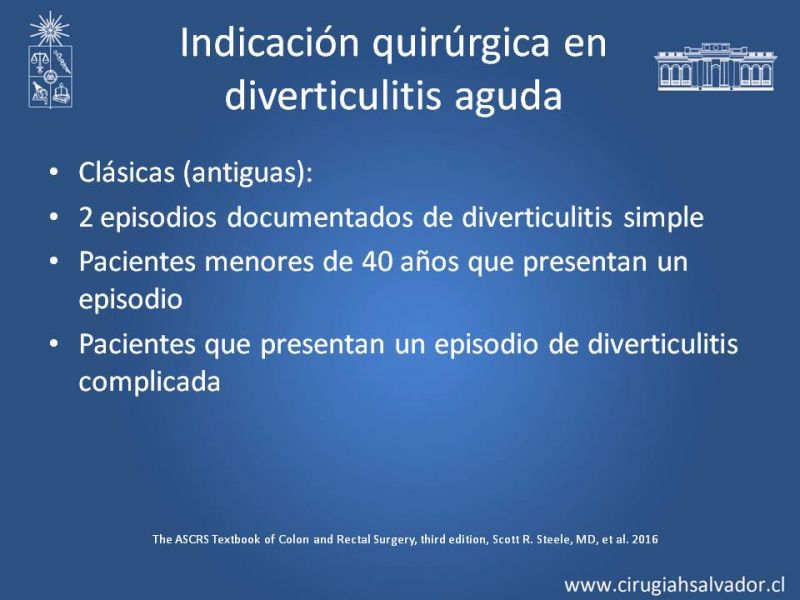 Indicación quirúrgica en diverticulitis aguda

• Clásicas (antiguas):
• 2 episodios documentados de diverticulitis simple
• Pacientes menores de 40 años que presentan un episodio
• Pacientes que presentan un episodio de diverticulitis complicada

The ASCRS Textbook of Colon and Rectal Surgery, third edition, Scott R. Steele, MD, et al. 2016

www.cirugiahsalvador.cl